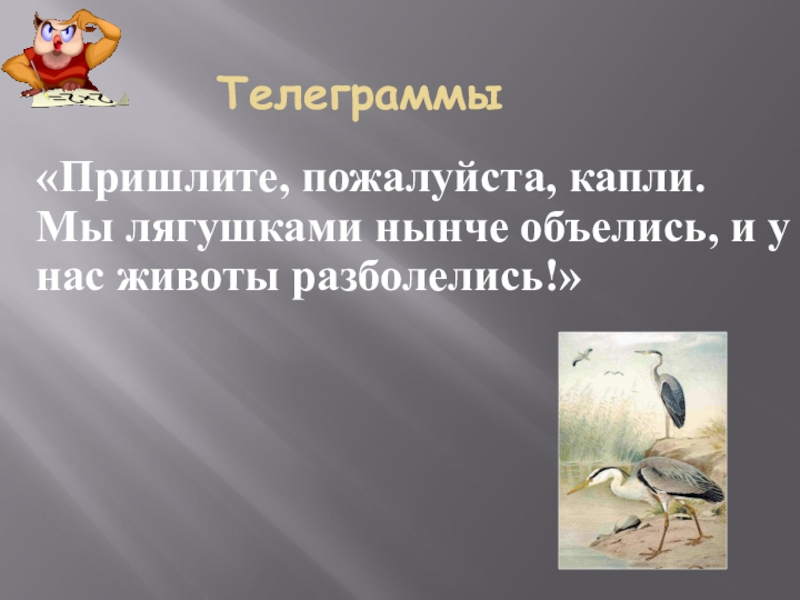 Телеграммы

«Пришлите, пожалуйста, капли. Мы лягушками нынче объелись, и у нас животы разболелись!»